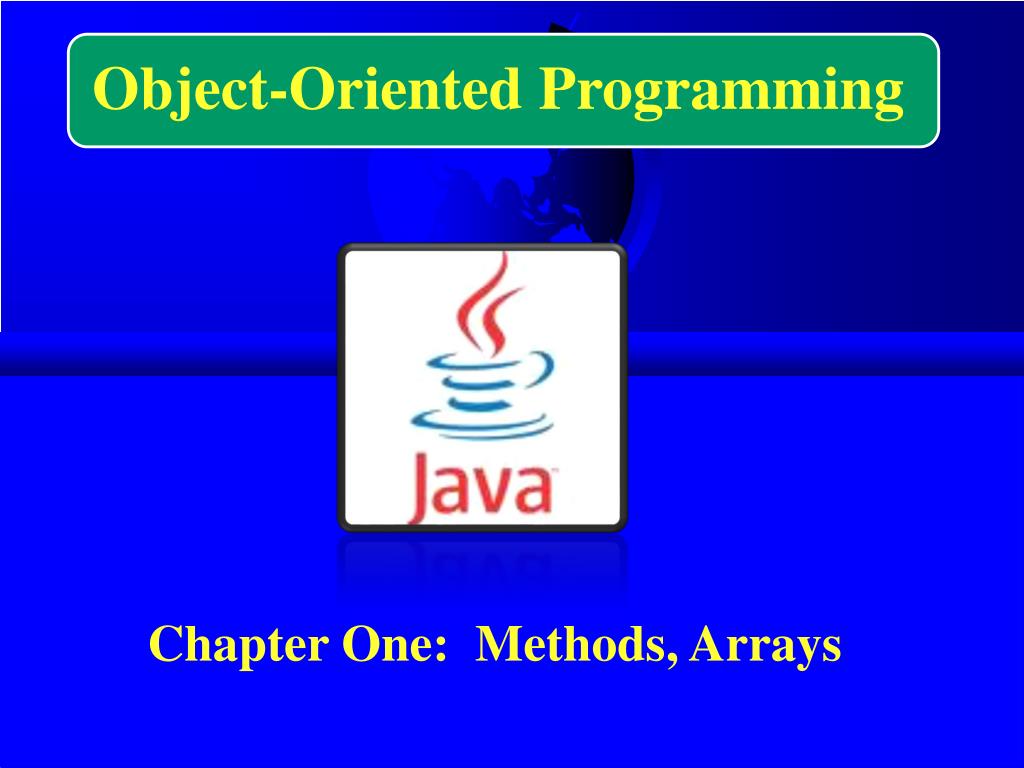 Object-Oriented Programming

Java

Chapter One: Methods, Arrays